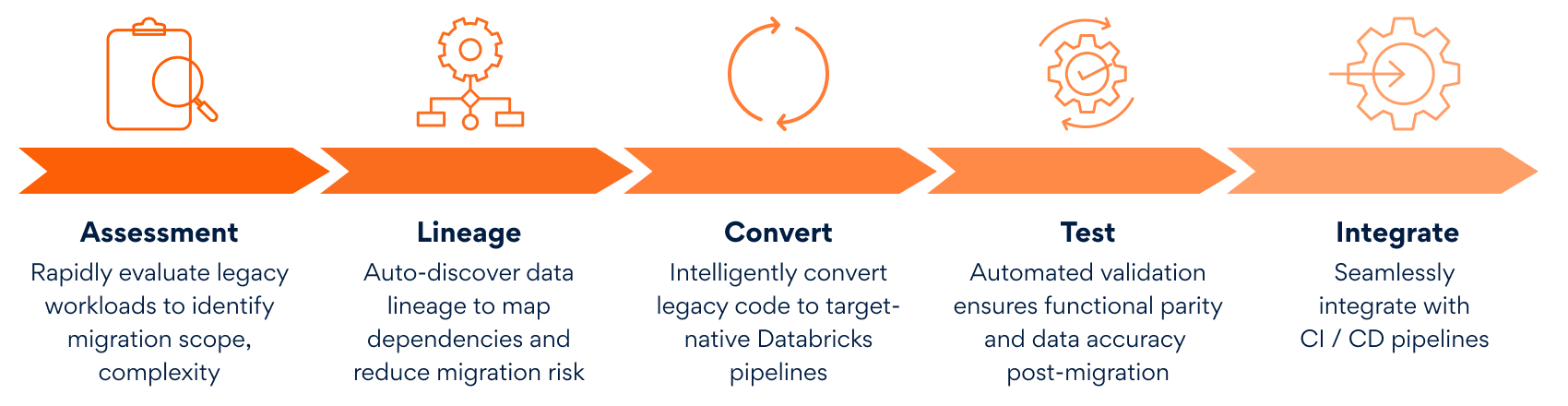 Assessment
Rapidly evaluate legacy workloads to identify migration scope, complexity

Lineage
Auto-discover data lineage to map dependencies and reduce migration risk

Convert
Intelligently convert legacy code to target-native Databricks pipelines

Test
Automated validation ensures functional parity and data accuracy post-migration

Integrate
Seamlessly integrate with CI / CD pipelines